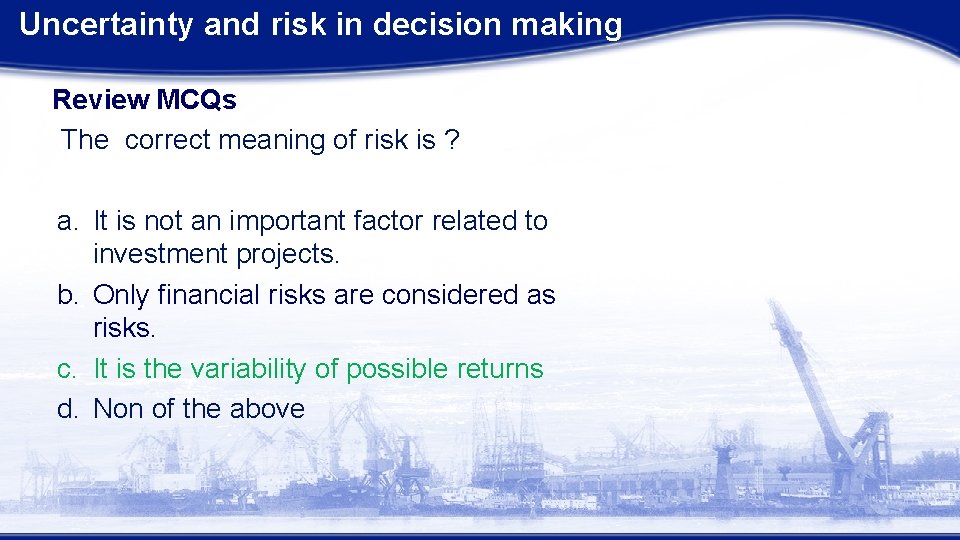 Uncertainty and risk in decision making

Review MCQs

The correct meaning of risk is ?

a. It is not an important factor related to investment projects.
b. Only financial risks are considered as risks.
c. It is the variability of possible returns
d. Non of the above